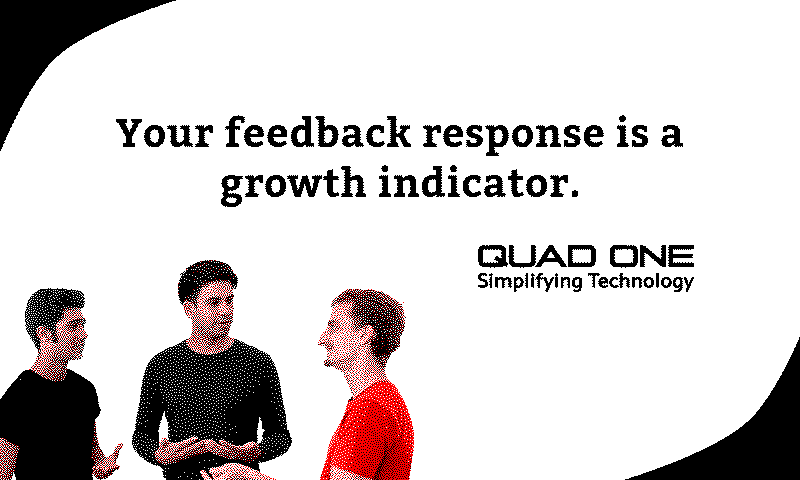 Your feedback response is a growth indicator.

QUAD ONE
Simplifying Technology